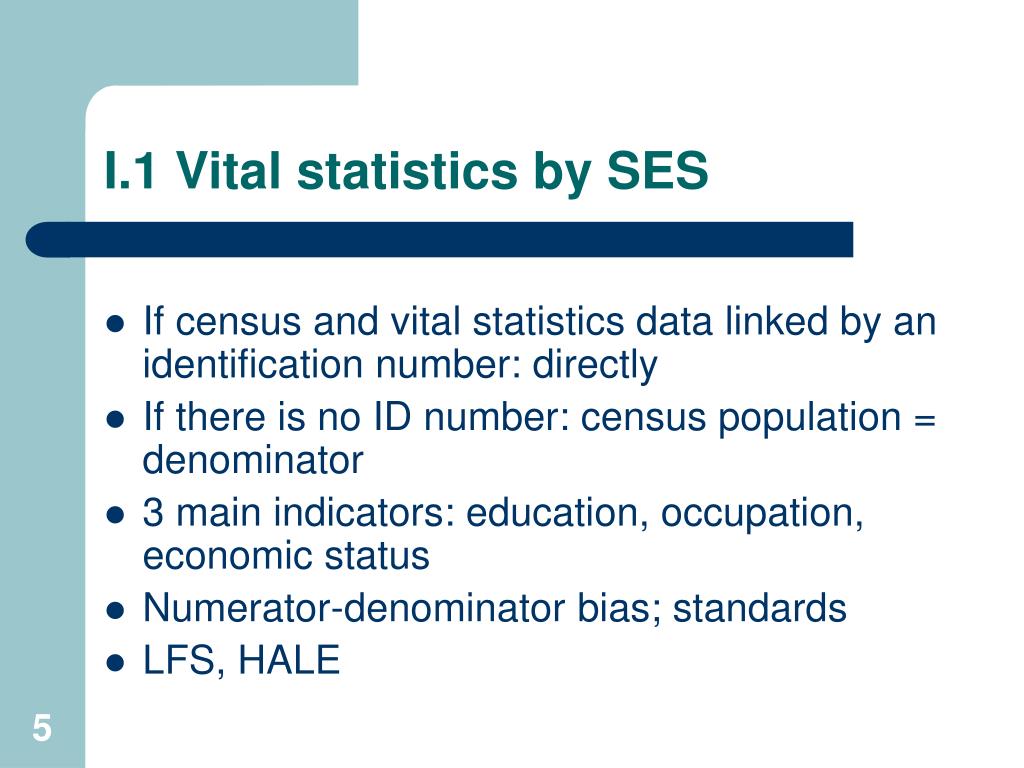 I.1 Vital statistics by SES

- If census and vital statistics data linked by an identification number: directly
- If there is no ID number: census population = denominator
- 3 main indicators: education, occupation, economic status
- Numerator-denominator bias; standards
- LFS, HALE

5